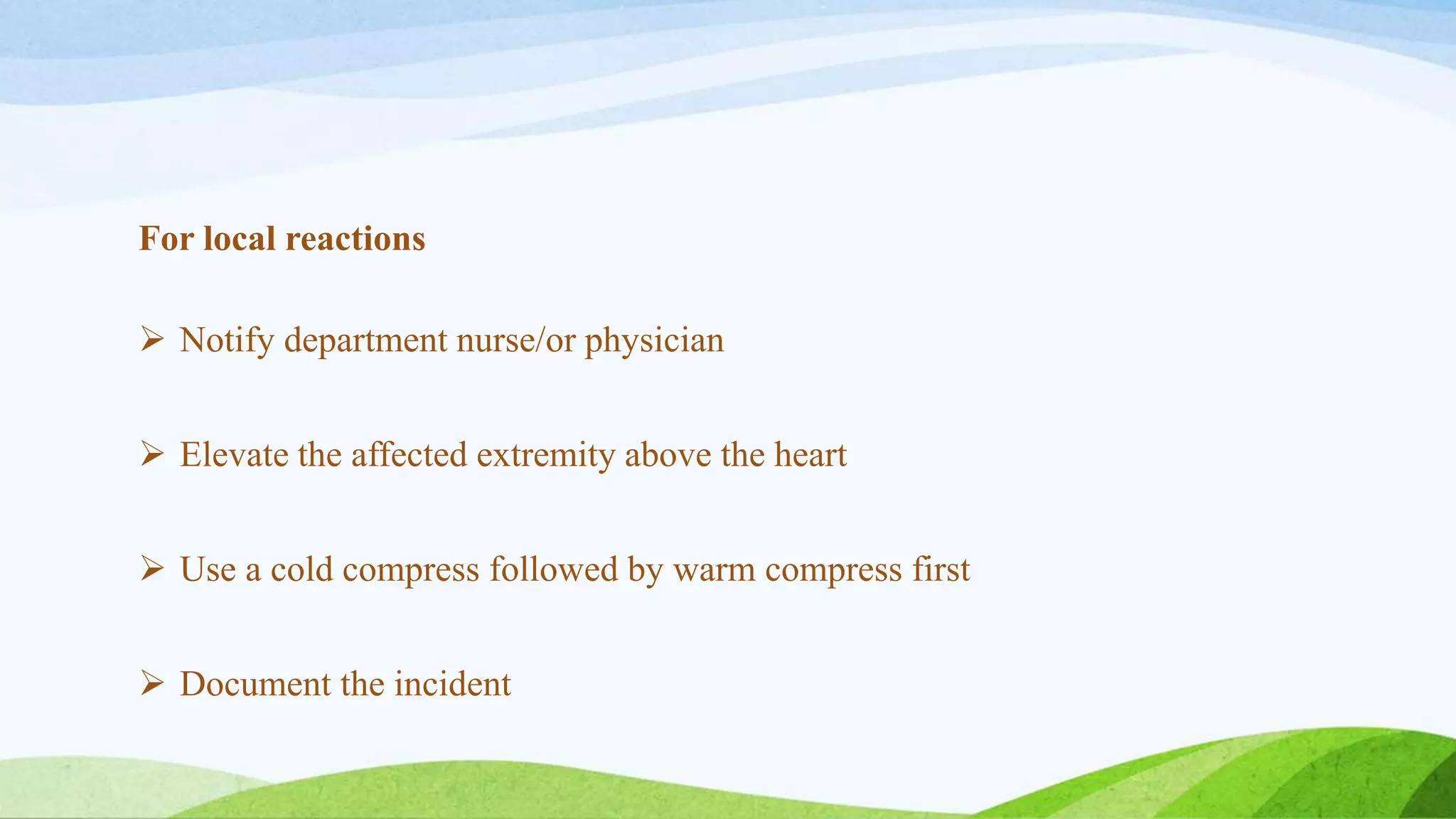 For local reactions

➢ Notify department nurse/or physician

➢ Elevate the affected extremity above the heart

➢ Use a cold compress followed by warm compress first

➢ Document the incident